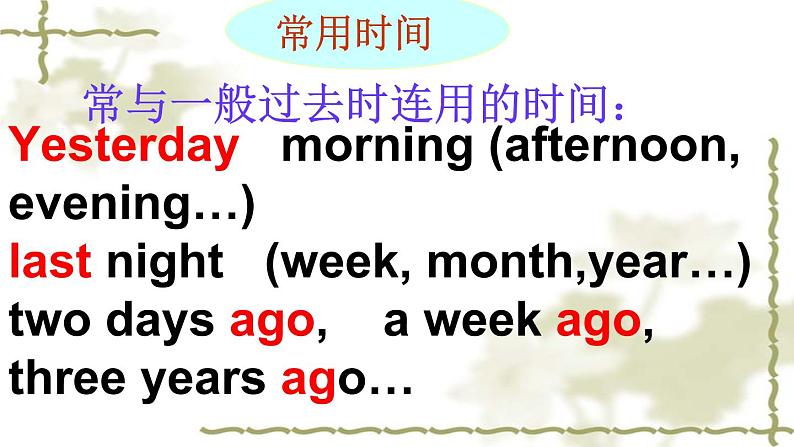 常用时间

常与一般过去时连用的时间：

Yesterday morning (afternoon, evening…)
last night (week, month,year…)
two days ago, a week ago, three years ago…